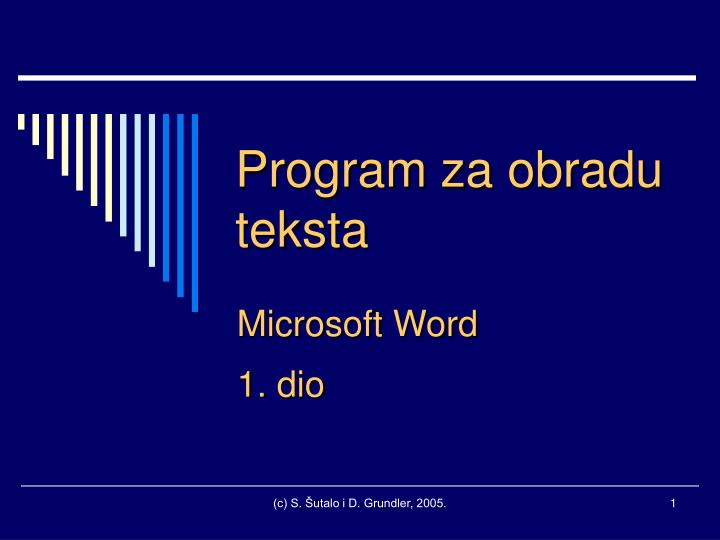 Program za obradu teksta

Microsoft Word

1. dio

(c) S. Šutalo i D. Grundler, 2005.

1